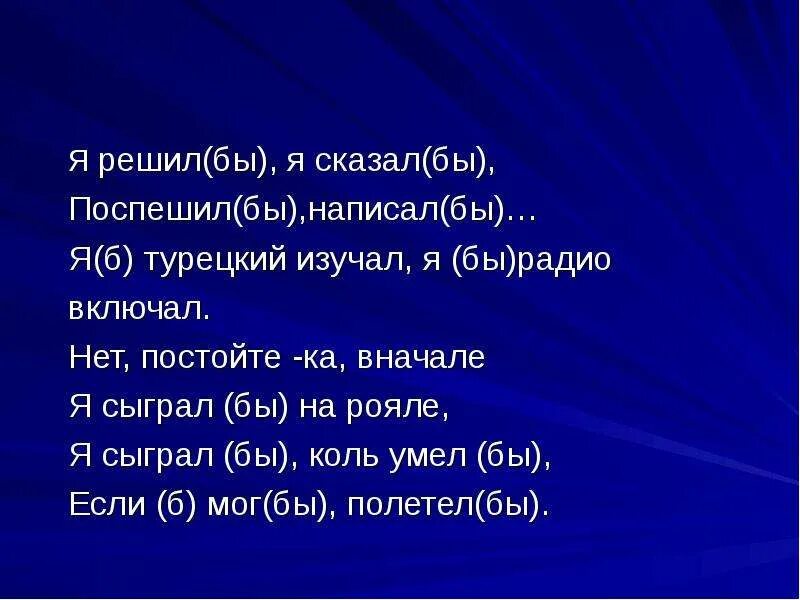 Я решил(бы), я сказал(бы),
Поспешил(бы),написал(бы)…
Я(б) турецкий изучал, я (бы)радио включал.
Нет, постойте -ка, вначале
Я сыграл (бы) на рояле,
Я сыграл (бы), коль умел (бы),
Если (б) мог(бы), полетел(бы).